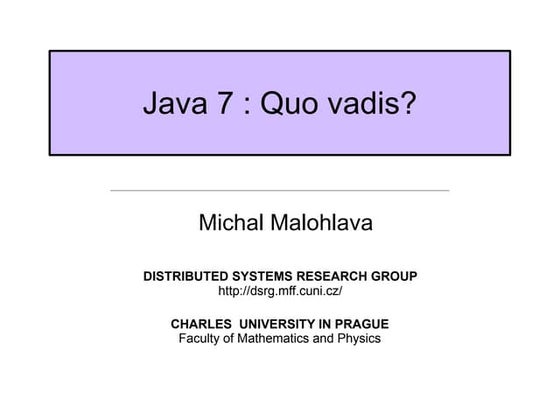 Java 7 : Quo vadis?

Michal Malohlava

DISTRIBUTED SYSTEMS RESEARCH GROUP
http://dsrg.mff.cuni.cz/

CHARLES UNIVERSITY IN PRAGUE
Faculty of Mathematics and Physics